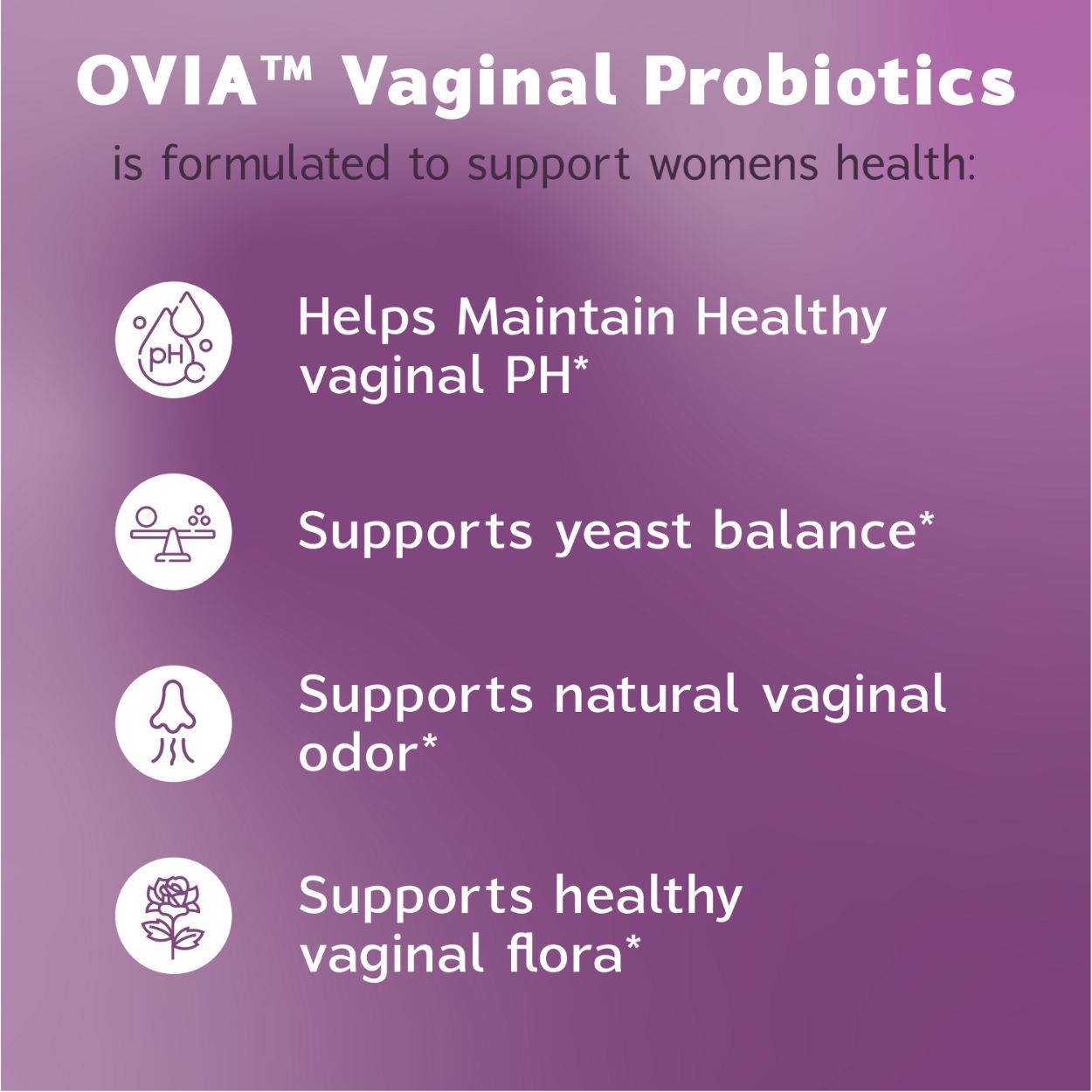 OVIA™ Vaginal Probiotics
is formulated to support womens health:

pH

Helps Maintain Healthy vaginal PH*

Supports yeast balance*

Supports natural vaginal odor*

Supports healthy vaginal flora*